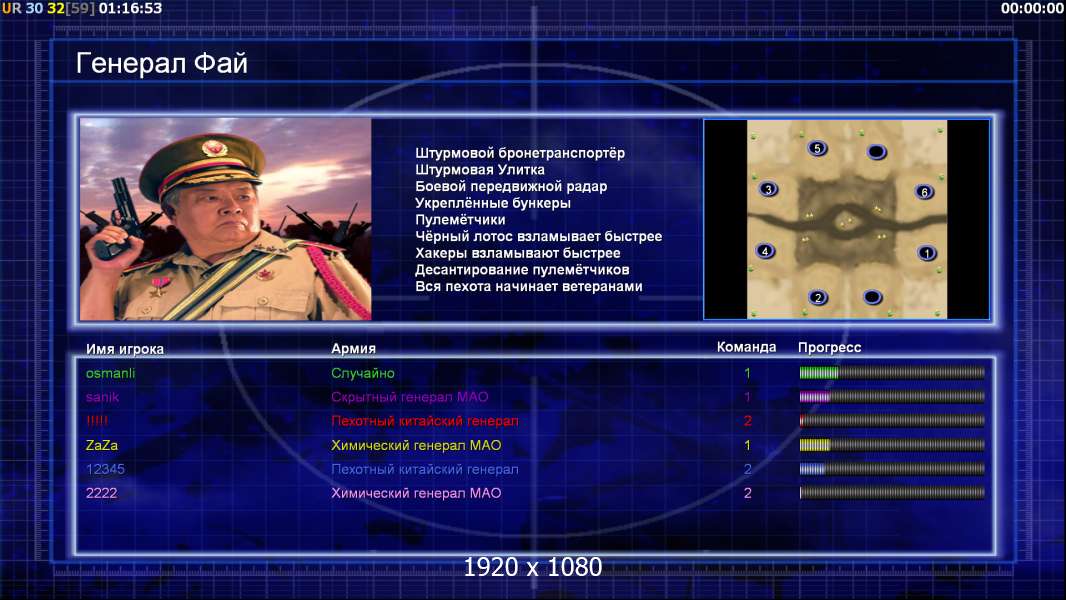 UR 30 32[59] 01:16:53

00:00:00

Генерал Фай

Штурмовой бронетранспортёр
Штурмовая Улитка
Боевой передвижной радар
Укреплённые бункеры
Пулемётчики
Чёрный лотос взламывает быстрее
Хакеры взламывают быстрее
Десантирование пулемётчиков
Вся пехота начинает ветеранами

5
3
6
4
1
2

| Имя игрока | Армия | Команда | Прогресс |
|---|---|---|---|
| osmanli | Случайно | 1 | |
| sanik | Скрытный генерал МАО | 1 | |
| !!!!! | Пехотный китайский генерал | 2 | |
| ZaZa | Химический генерал МАО | 1 | |
| 12345 | Пехотный китайский генерал | 2 | |
| 2222 | Химический генерал МАО | 2 | |

1920 x 1080